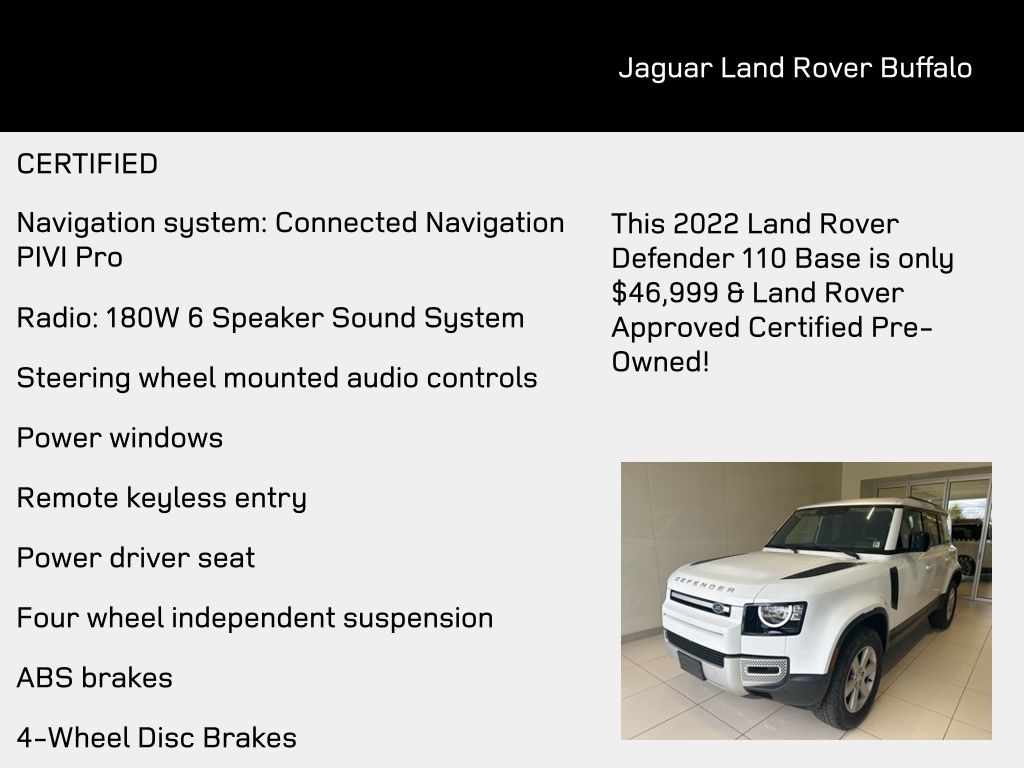 Jaguar Land Rover Buffalo

CERTIFIED

Navigation system: Connected Navigation PIVI Pro

Radio: 180W 6 Speaker Sound System

Steering wheel mounted audio controls

Power windows

Remote keyless entry

Power driver seat

Four wheel independent suspension

ABS brakes

4-Wheel Disc Brakes

This 2022 Land Rover Defender 110 Base is only $46,999 & Land Rover Approved Certified Pre-Owned!

DEFENDER